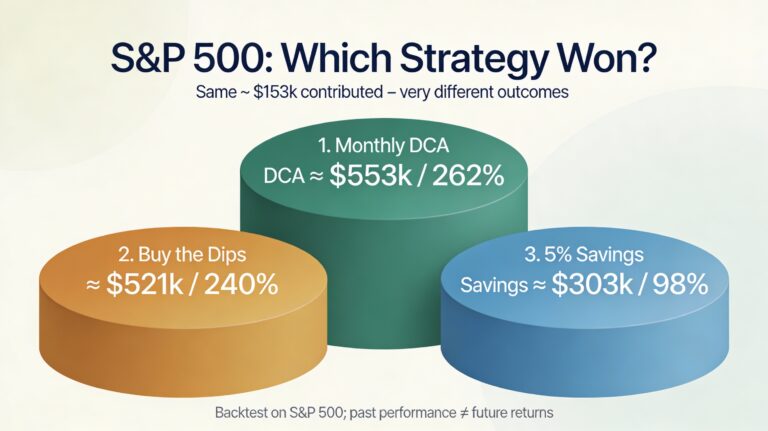 S&P 500: Which Strategy Won?

Same ~ \$153k contributed – very different outcomes

1. Monthly DCA

DCA ≈ \$553k / 262%

2. Buy the Dips

≈ \$521k / 240%

3. 5% Savings

Savings ≈ \$303k / 98%

Backtest on S&P 500; past performance ≠ future returns